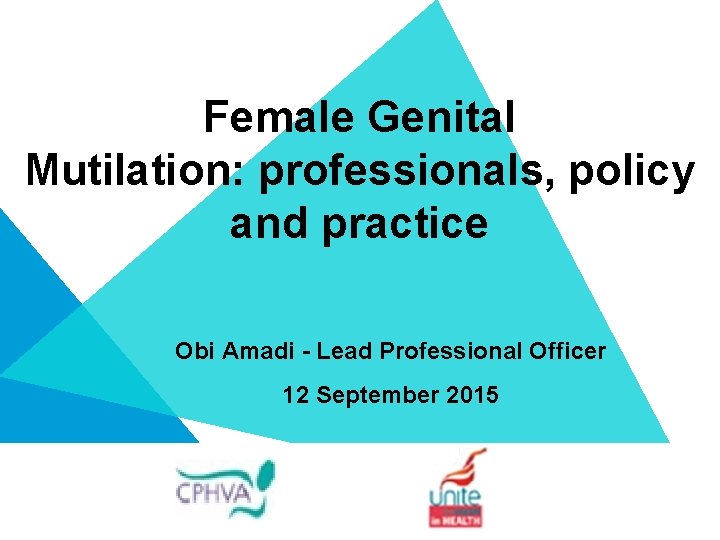 Female Genital Mutilation: professionals, policy and practice

Obi Amadi - Lead Professional Officer

12 September 2015

CPHVA

unite

in HEALTH